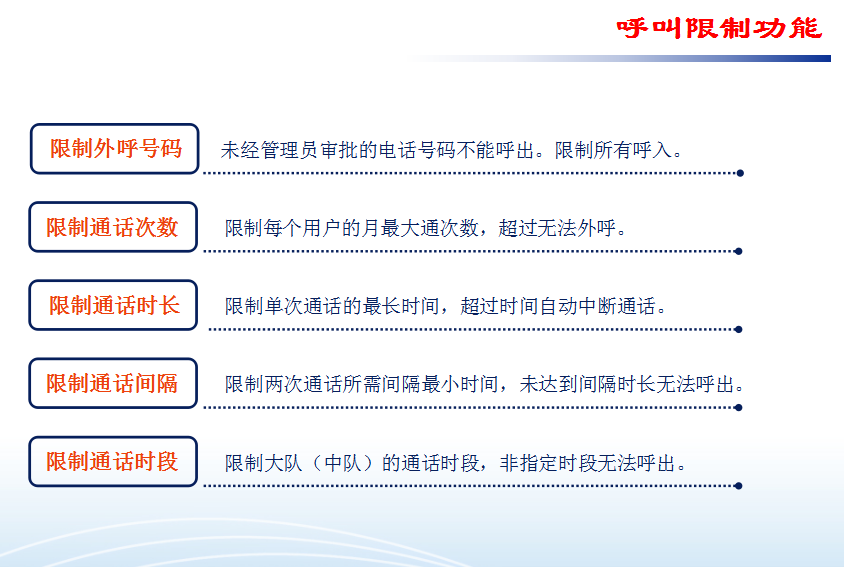 呼叫限制功能

限制外呼号码　未经管理员审批的电话号码不能呼出。限制所有呼入。

限制通话次数　限制每个用户的月最大通次数，超过无法外呼。

限制通话时长　限制单次通话的最长时间，超过时间自动中断通话。

限制通话间隔　限制两次通话所需间隔最小时间，未达到间隔时长无法呼出。

限制通话时段　限制大队（中队）的通话时段，非指定时段无法呼出。